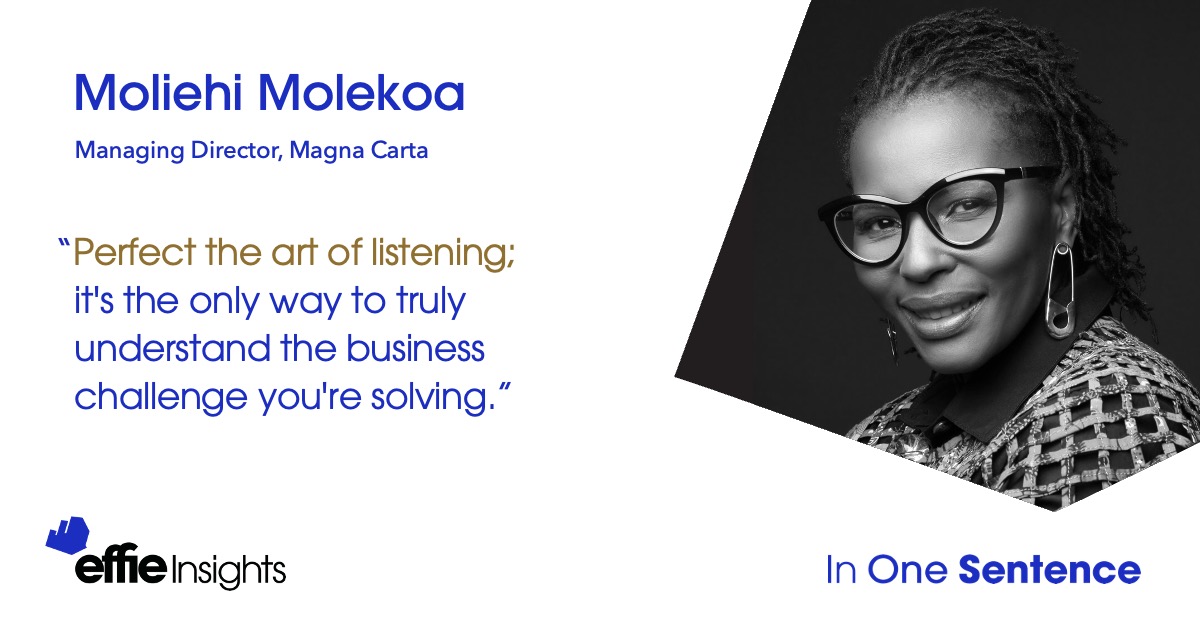 Moliehi Molekoa

Managing Director, Magna Carta

“Perfect the art of listening; it's the only way to truly understand the business challenge you're solving.”

effie Insights

In One Sentence